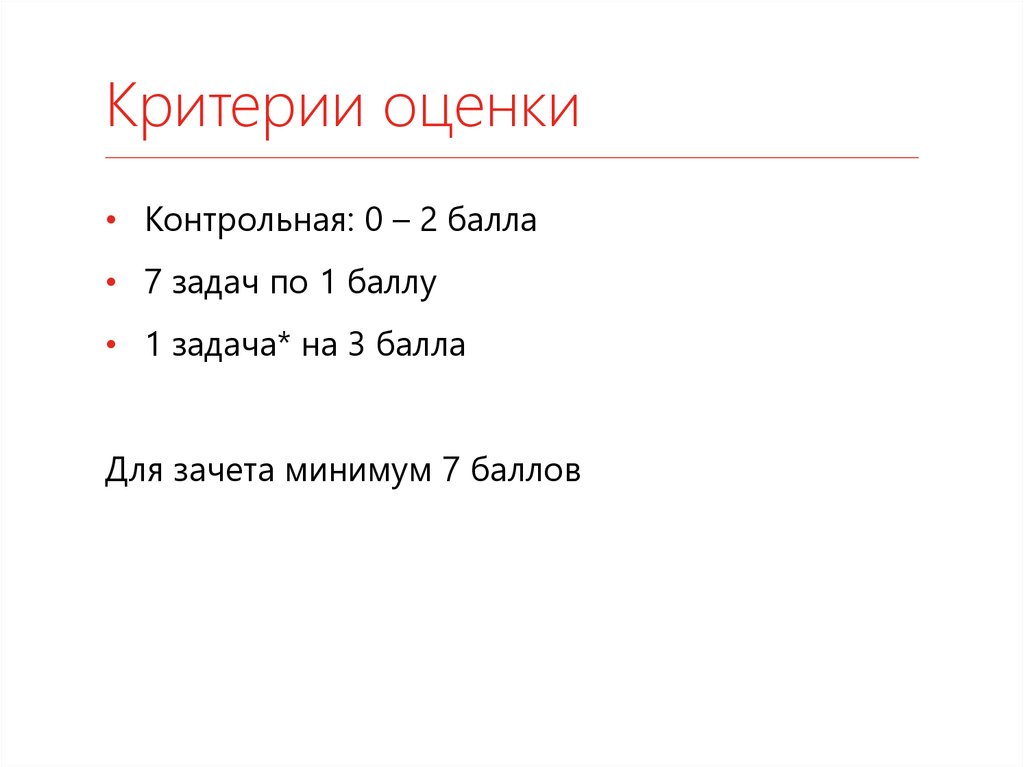 Критерии оценки

• Контрольная: 0 – 2 балла
• 7 задач по 1 баллу
• 1 задача* на 3 балла

Для зачета минимум 7 баллов